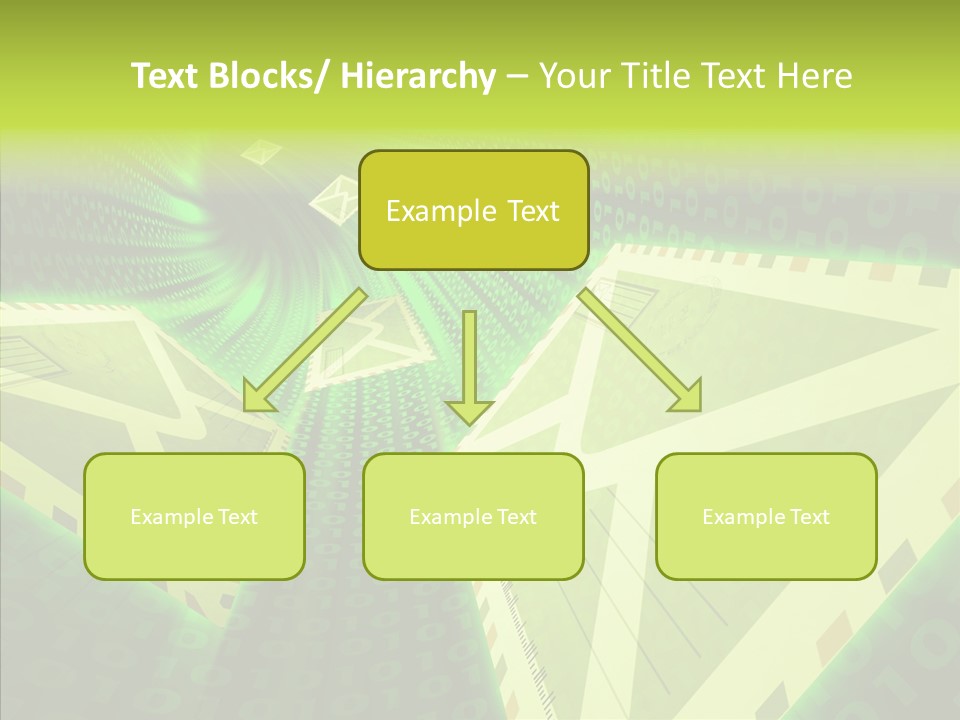 Text Blocks/ Hierarchy – Your Title Text Here

Example Text

Example Text

Example Text

Example Text